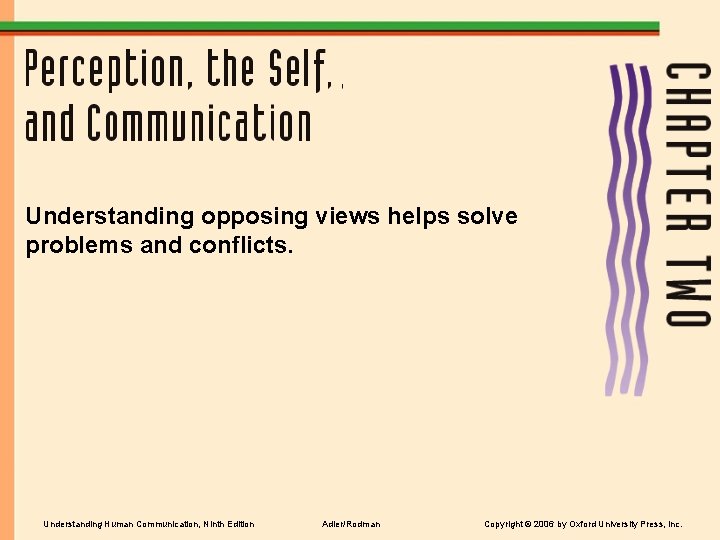 Perception, the Self,
and Communication

CHAPTER TWO

Understanding opposing views helps solve problems and conflicts.

Understanding Human Communication, Ninth Edition

Adler/Rodman

Copyright © 2006 by Oxford University Press, Inc.